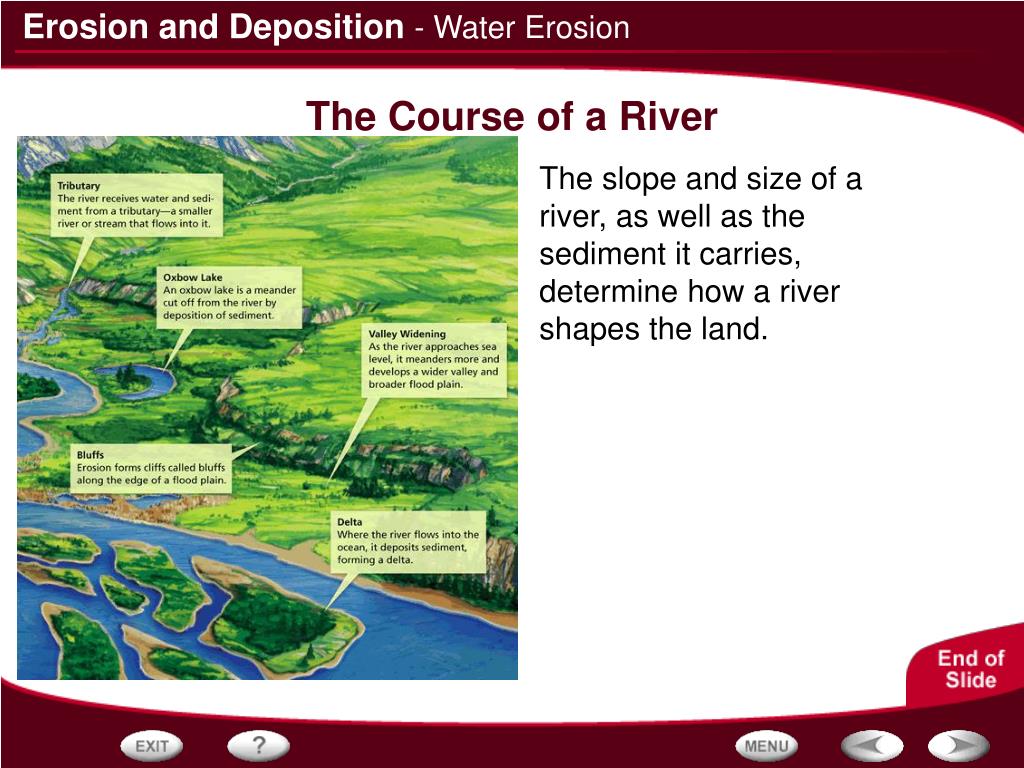 Erosion and Deposition - Water Erosion

The Course of a River

Tributary
The river receives water and sediment from a tributary—a smaller river or stream that flows into it.

Oxbow Lake
An oxbow lake is a meander cut off from the river by deposition of sediment.

Valley Widening
As the river approaches sea level, it meanders more and develops a wider valley and broader flood plain.

Bluffs
Erosion forms cliffs called bluffs along the edge of a flood plain.

Delta
Where the river flows into the ocean, it deposits sediment, forming a delta.

The slope and size of a river, as well as the sediment it carries, determine how a river shapes the land.

End of Slide

EXIT
?
MENU